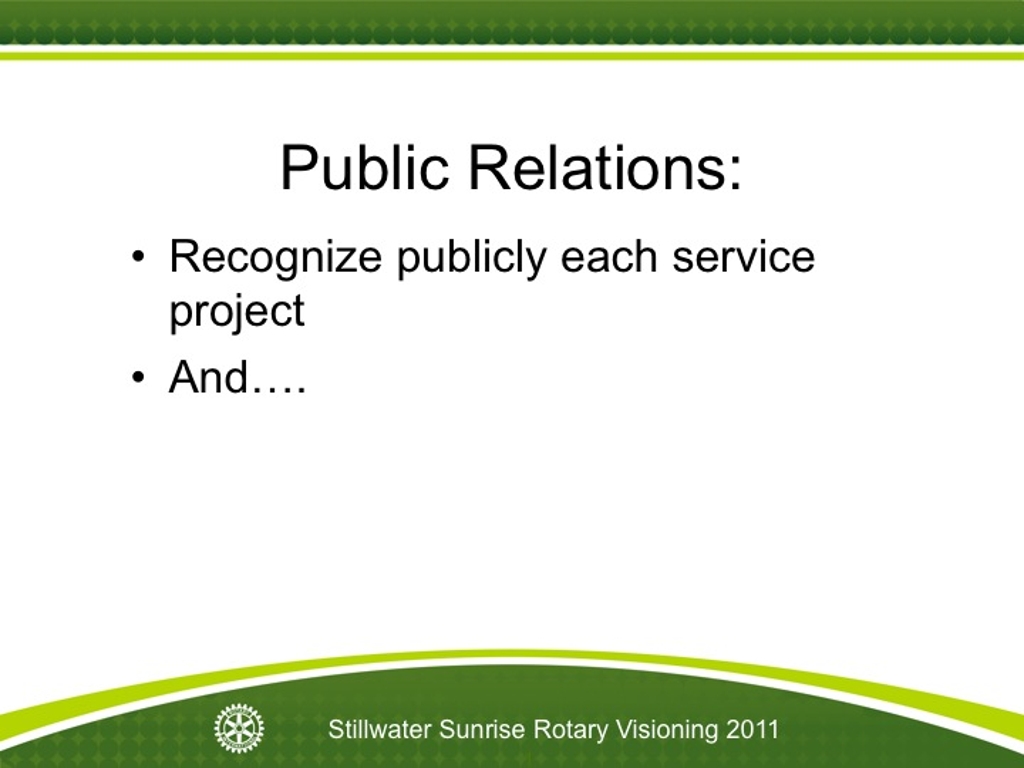 Public Relations:

• Recognize publicly each service project
• And….

Stillwater Sunrise Rotary Visioning 2011